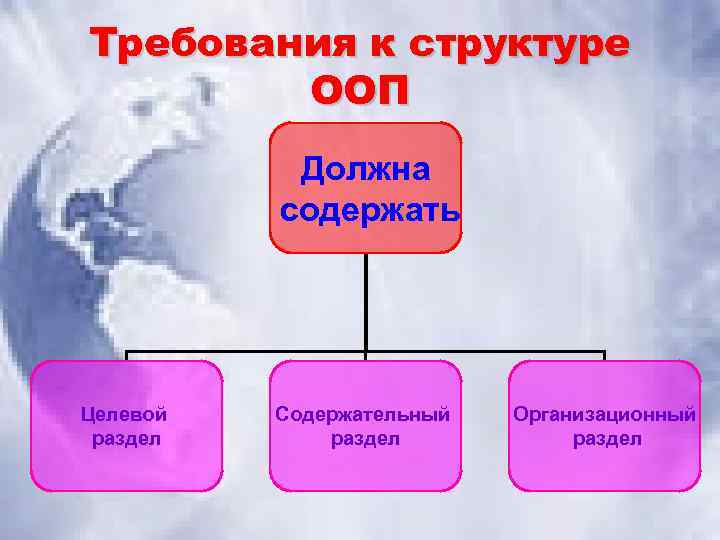 Требования к структуре ООП

Должна содержать

Целевой раздел

Содержательный раздел

Организационный раздел